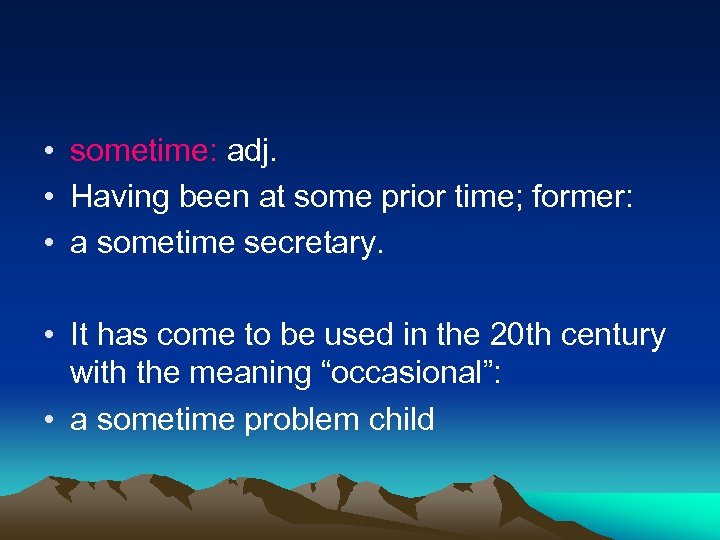 • sometime: adj.
• Having been at some prior time; former:
• a sometime secretary.

• It has come to be used in the 20th century with the meaning “occasional”:
• a sometime problem child